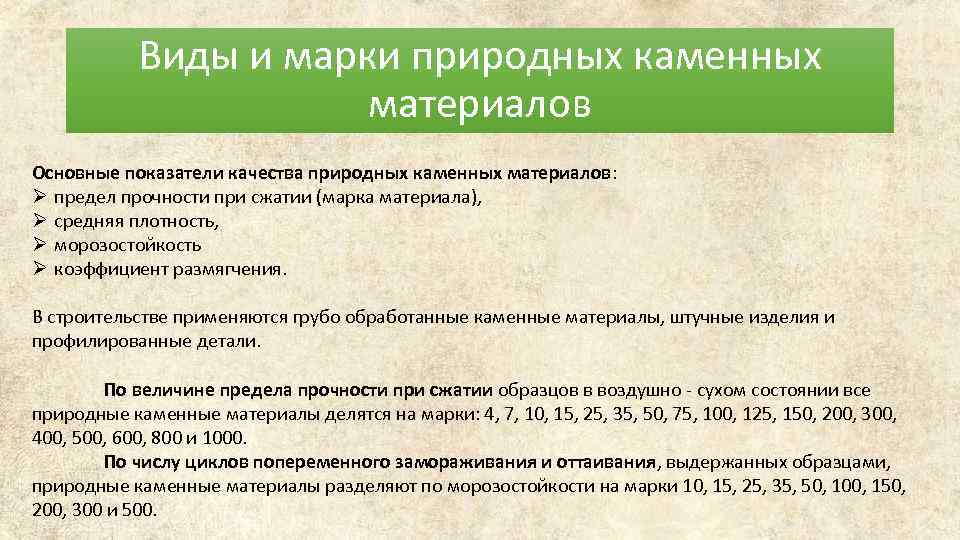 Виды и марки природных каменных материалов

Основные показатели качества природных каменных материалов:
➢ предел прочности при сжатии (марка материала),
➢ средняя плотность,
➢ морозостойкость
➢ коэффициент размягчения.

В строительстве применяются грубо обработанные каменные материалы, штучные изделия и профилированные детали.

По величине предела прочности при сжатии образцов в воздушно - сухом состоянии все природные каменные материалы делятся на марки: 4, 7, 10, 15, 25, 35, 50, 75, 100, 125, 150, 200, 300, 400, 500, 600, 800 и 1000.

По числу циклов попеременного замораживания и оттаивания, выдержанных образцами, природные каменные материалы разделяют по морозостойкости на марки 10, 15, 25, 35, 50, 100, 150, 200, 300 и 500.